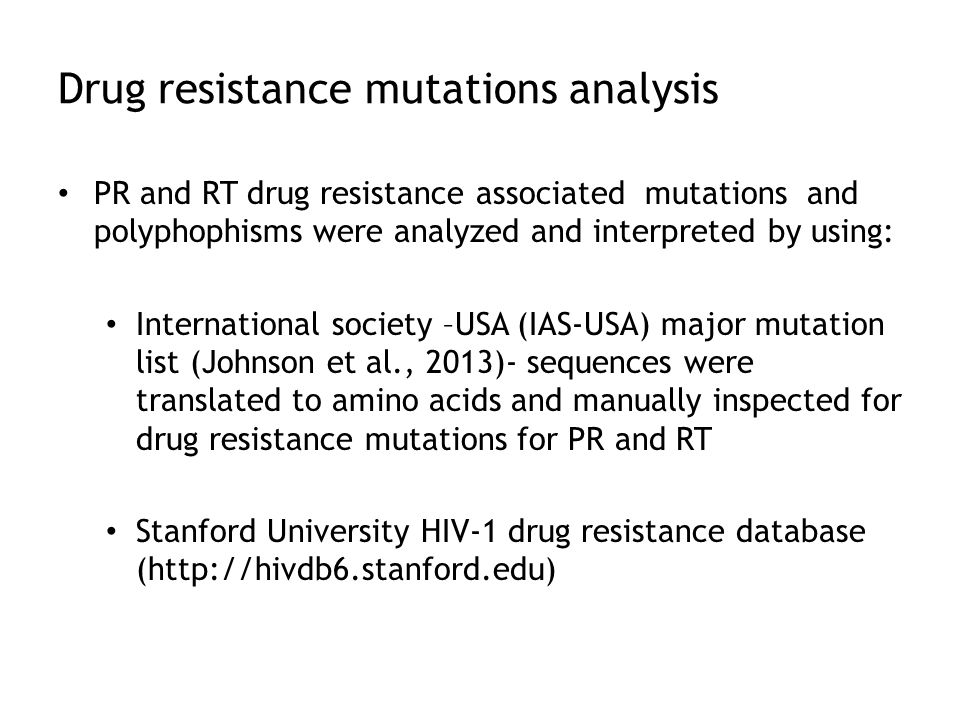 Drug resistance mutations analysis

• PR and RT drug resistance associated mutations and polyphophisms were analyzed and interpreted by using:

• International society –USA (IAS-USA) major mutation list (Johnson et al., 2013)- sequences were translated to amino acids and manually inspected for drug resistance mutations for PR and RT

• Stanford University HIV-1 drug resistance database (http://hivdb6.stanford.edu)